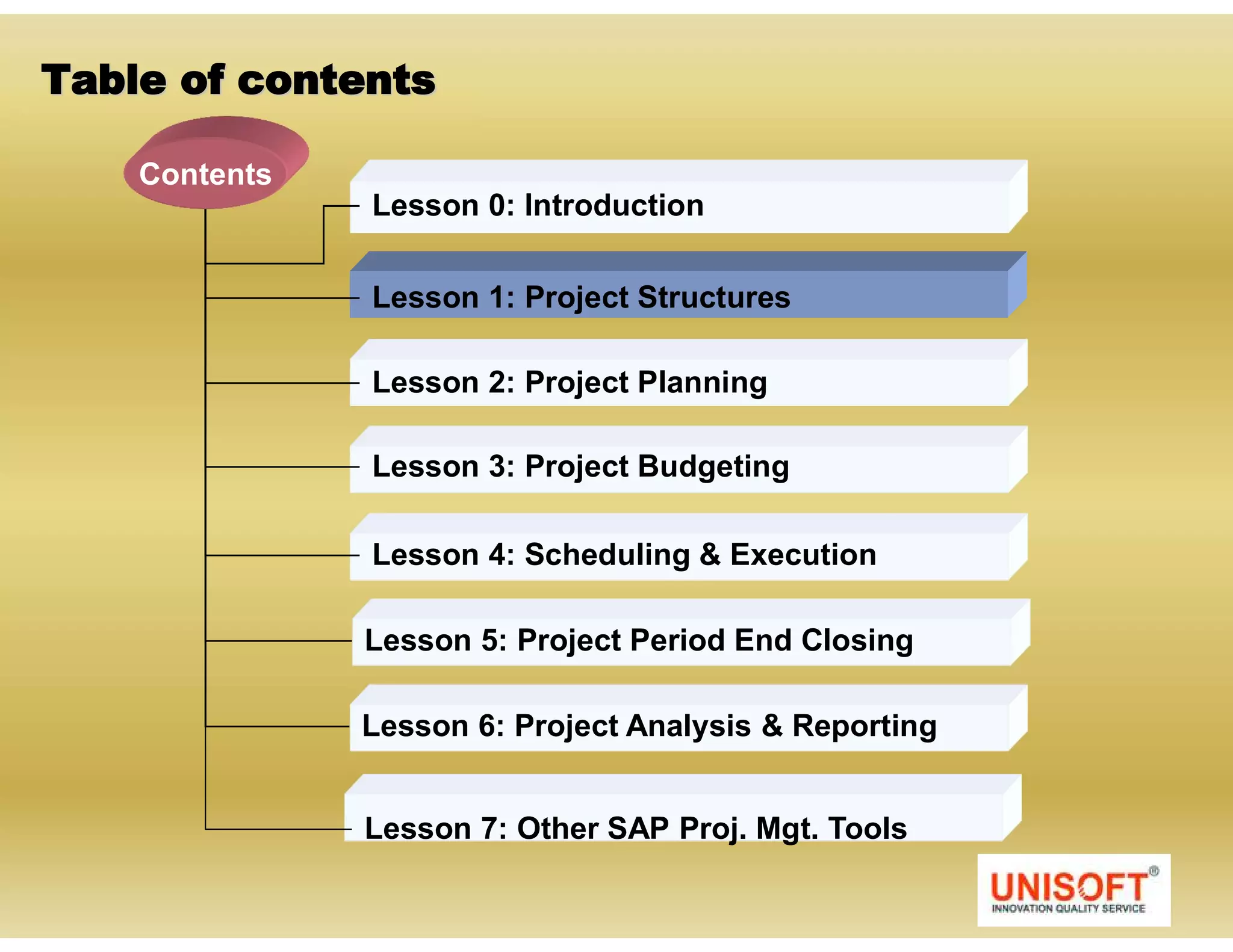 Table of contents

Contents

Lesson 0: Introduction

Lesson 1: Project Structures

Lesson 2: Project Planning

Lesson 3: Project Budgeting

Lesson 4: Scheduling & Execution

Lesson 5: Project Period End Closing

Lesson 6: Project Analysis & Reporting

Lesson 7: Other SAP Proj. Mgt. Tools

UNISOFT®
INNOVATION QUALITY SERVICE